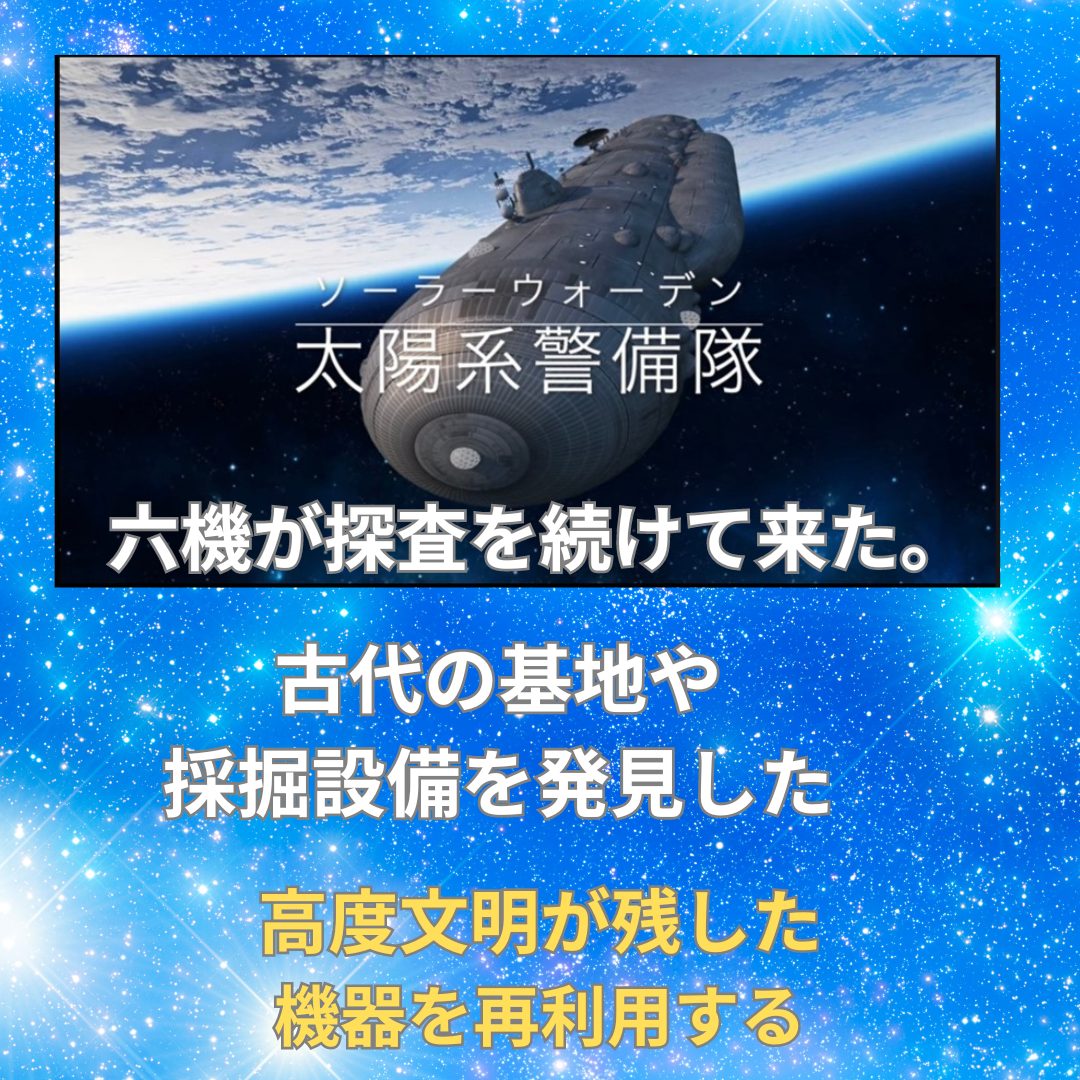 ソーラーウォーデン
太陽系警備隊

六機が探査を続けて来た。

古代の基地や
採掘設備を発見した

高度文明が残した
機器を再利用する